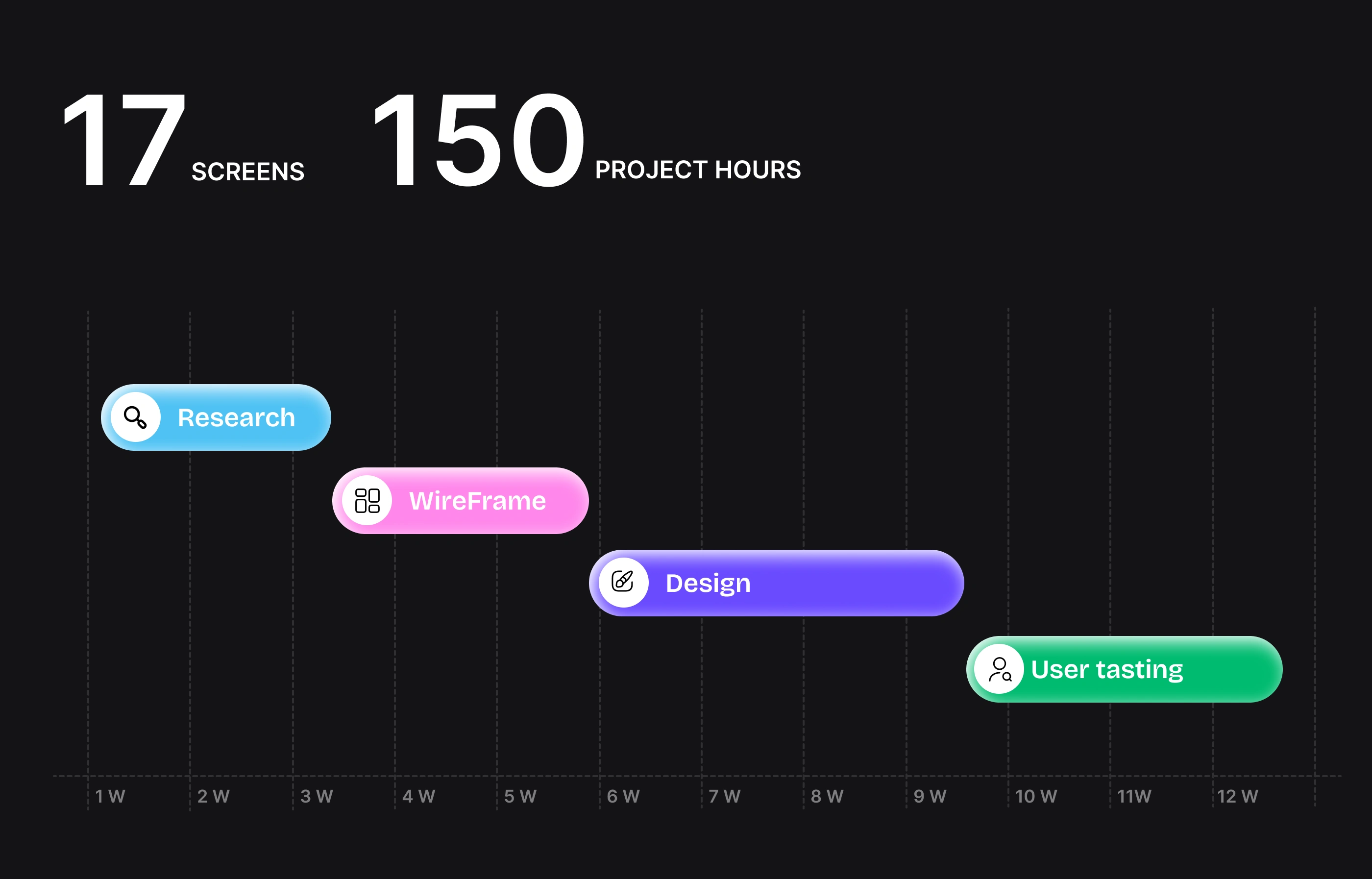 17 SCREENS 150 PROJECT HOURS

Research

WireFrame

Design

User tasting

1 W 2 W 3 W 4 W 5 W 6 W 7 W 8 W 9 W 10 W 11W 12 W